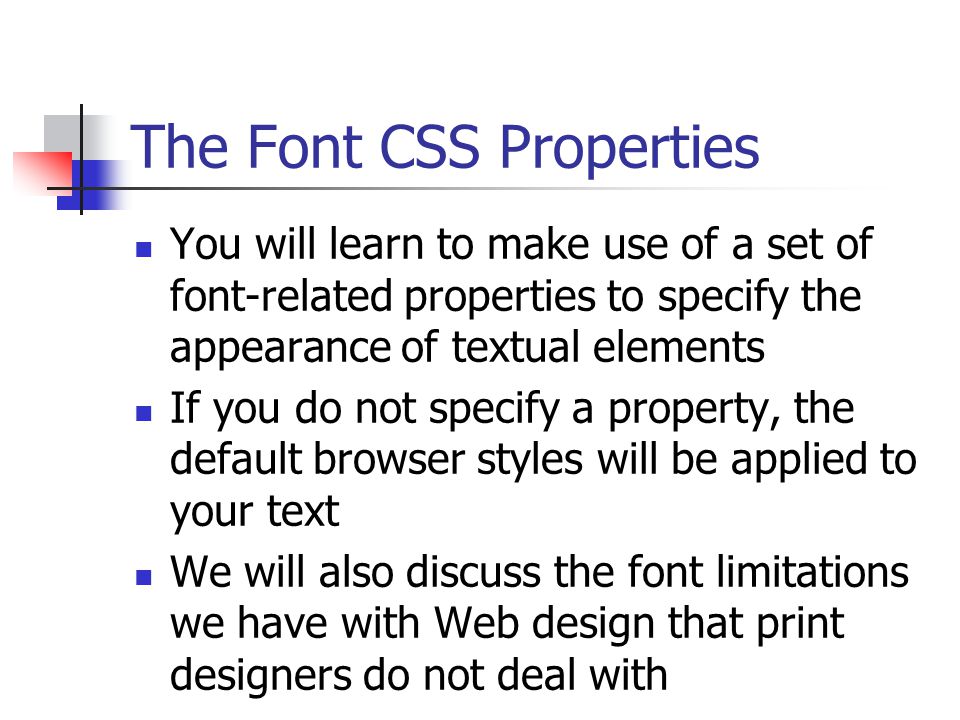 The Font CSS Properties

- You will learn to make use of a set of font-related properties to specify the appearance of textual elements
- If you do not specify a property, the default browser styles will be applied to your text
- We will also discuss the font limitations we have with Web design that print designers do not deal with